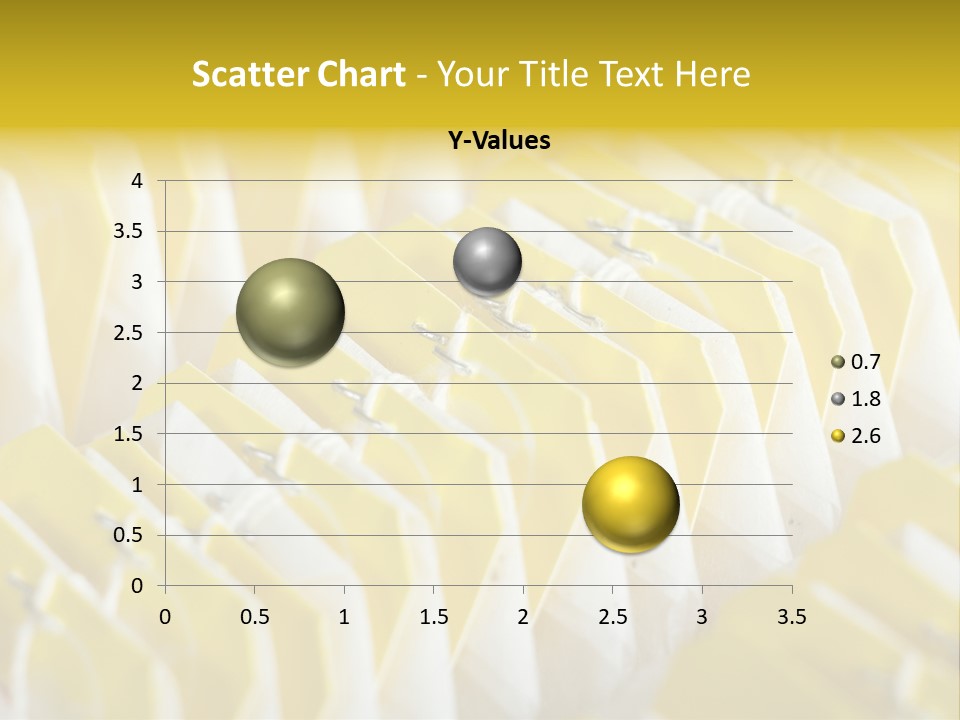 Scatter Chart - Your Title Text Here

Y-Values

4
3.5
3
2.5
2
1.5
1
0.5
0

0 0.5 1 1.5 2 2.5 3 3.5

0.7
1.8
2.6